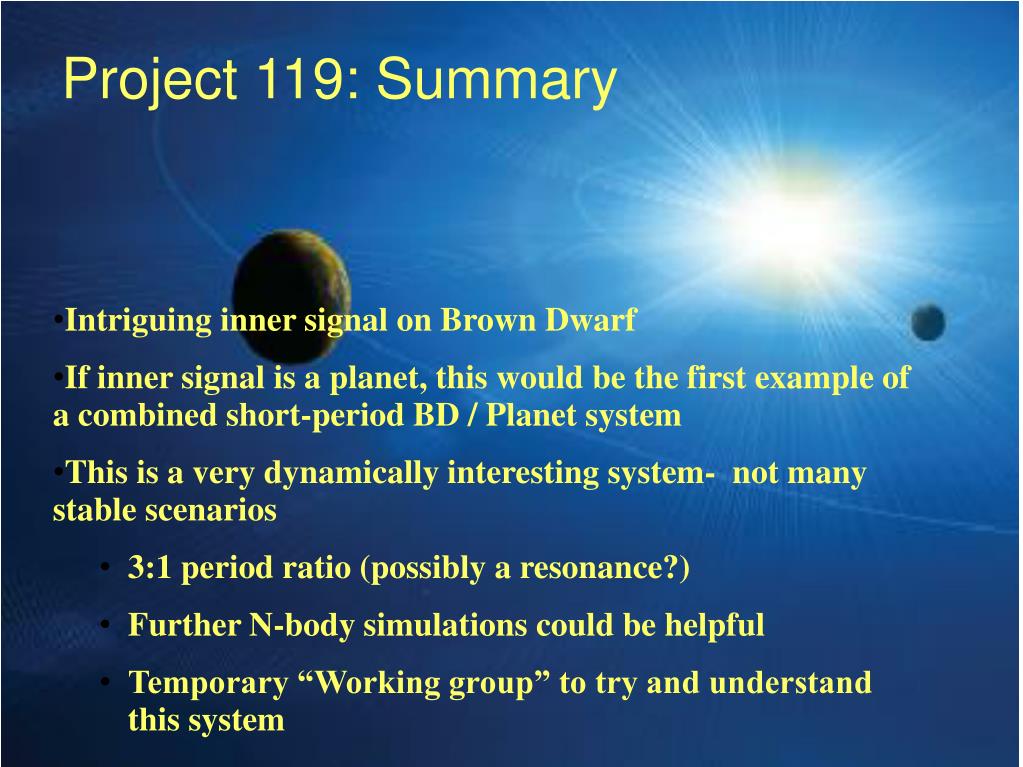 Project 119: Summary

•Intriguing inner signal on Brown Dwarf

•If inner signal is a planet, this would be the first example of a combined short-period BD / Planet system

•This is a very dynamically interesting system- not many stable scenarios

• 3:1 period ratio (possibly a resonance?)

• Further N-body simulations could be helpful

• Temporary “Working group” to try and understand this system